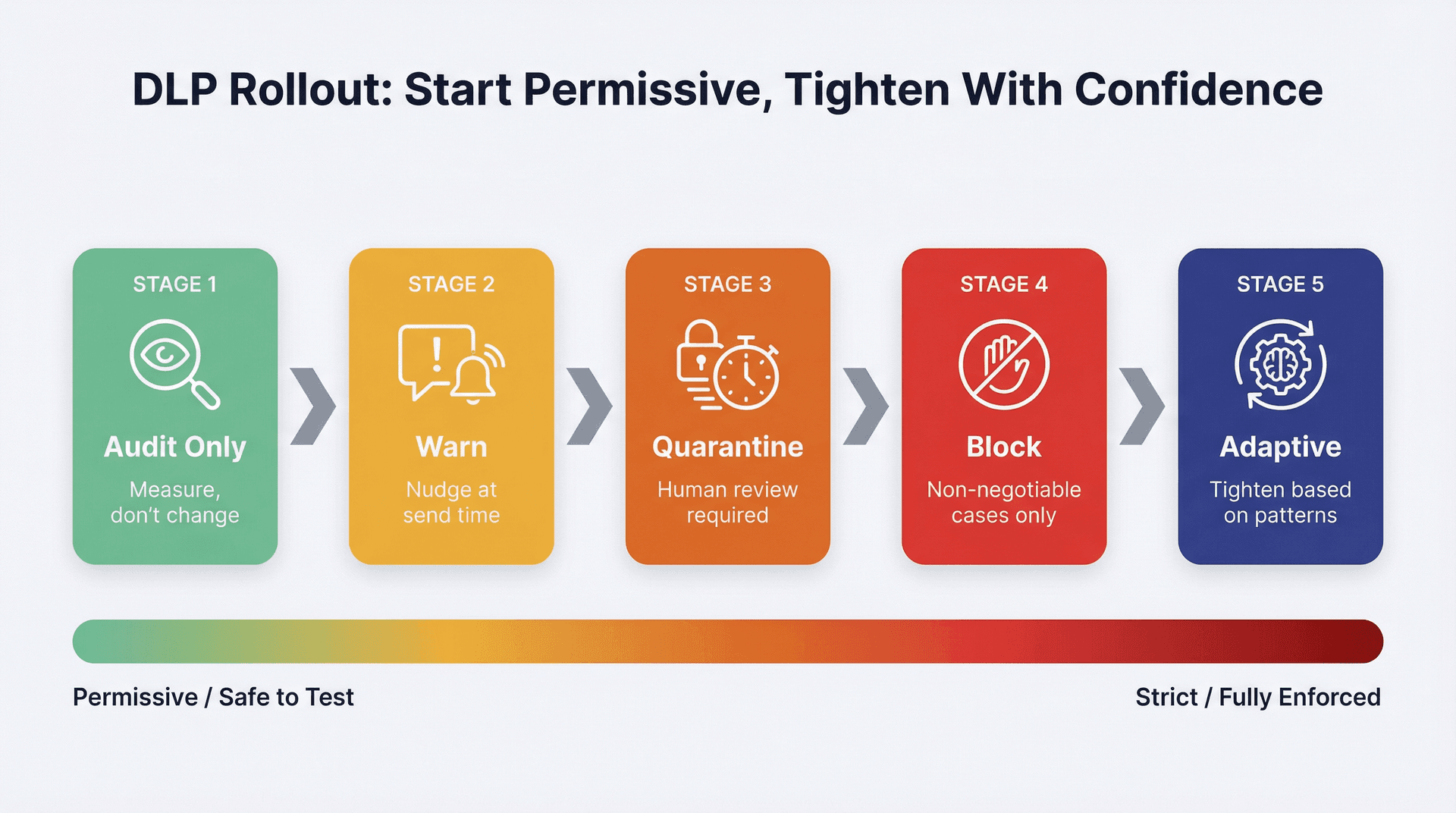 DLP Rollout: Start Permissive, Tighten With Confidence

STAGE 1
Audit Only
Measure, don't change

STAGE 2
Warn
Nudge at send time

STAGE 3
Quarantine
Human review required

STAGE 4
Block
Non-negotiable cases only

STAGE 5
Adaptive
Tighten based on patterns

Permissive / Safe to Test

Strict / Fully Enforced